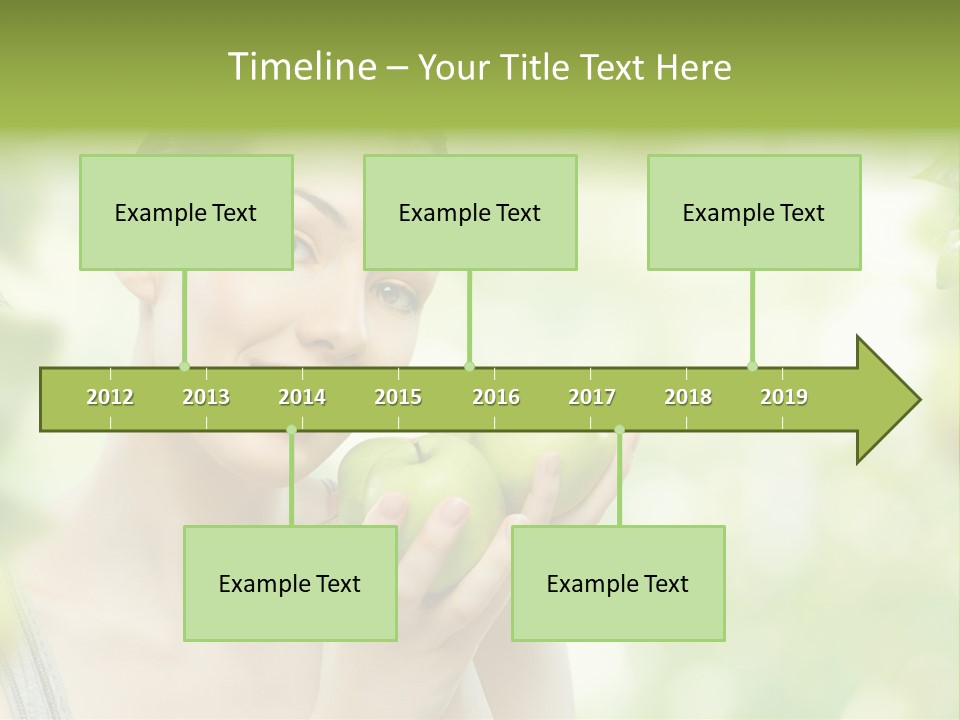 Timeline – Your Title Text Here

Example Text

Example Text

Example Text

2012 2013 2014 2015 2016 2017 2018 2019

Example Text

Example Text